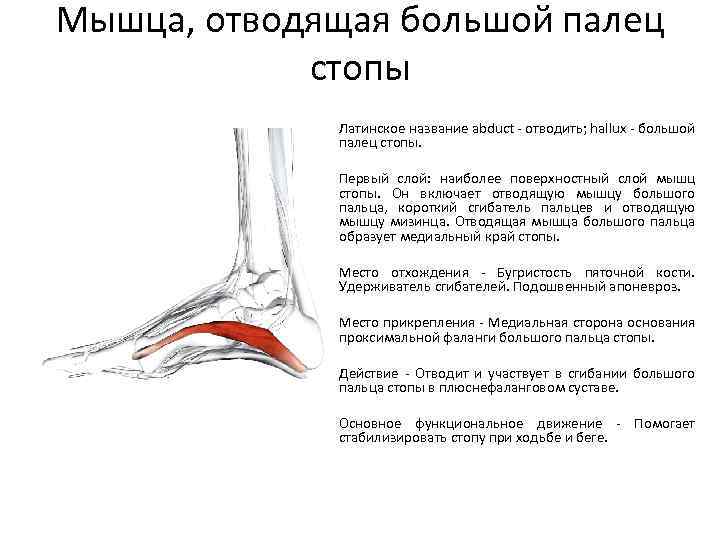 Мышца, отводящая большой палец стопы

Латинское название abduct - отводить; hallux - большой палец стопы.

Первый слой: наиболее поверхностный слой мышц стопы. Он включает отводящую мышцу большого пальца, короткий сгибатель пальцев и отводящую мышцу мизинца. Отводящая мышца большого пальца образует медиальный край стопы.

Место отхождения - Бугристость пяточной кости. Удерживатель сгибателей. Подошвенный апоневроз.

Место прикрепления - Медиальная сторона основания проксимальной фаланги большого пальца стопы.

Действие - Отводит и участвует в сгибании большого пальца стопы в плюснефаланговом суставе.

Основное функциональное движение - Помогает стабилизировать стопу при ходьбе и беге.